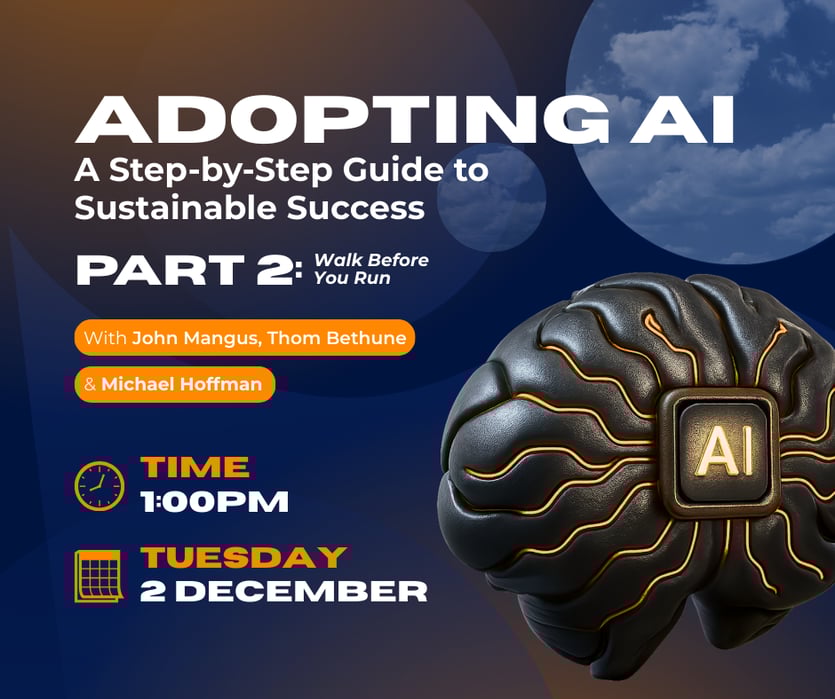 ADOPTING AI
A Step-by-Step Guide to Sustainable Success

PART 2: Walk Before You Run

With John Mangus, Thom Bethune

& Michael Hoffman

TIME
1:00PM

TUESDAY
2 DECEMBER

AI